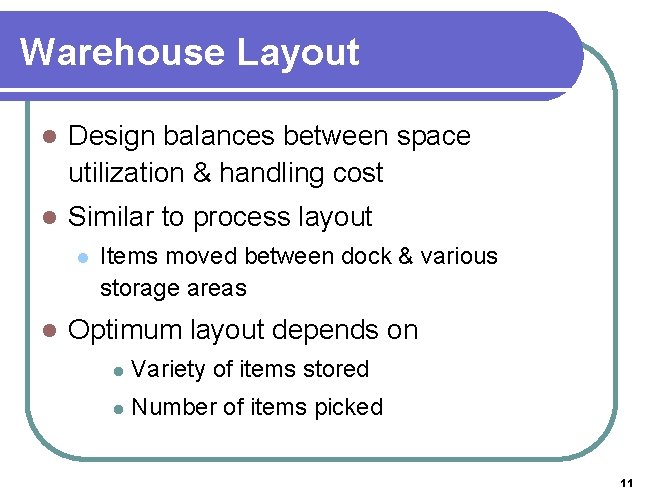 Warehouse Layout

- Design balances between space utilization & handling cost
- Similar to process layout
  - Items moved between dock & various storage areas
- Optimum layout depends on
  - Variety of items stored
  - Number of items picked

11